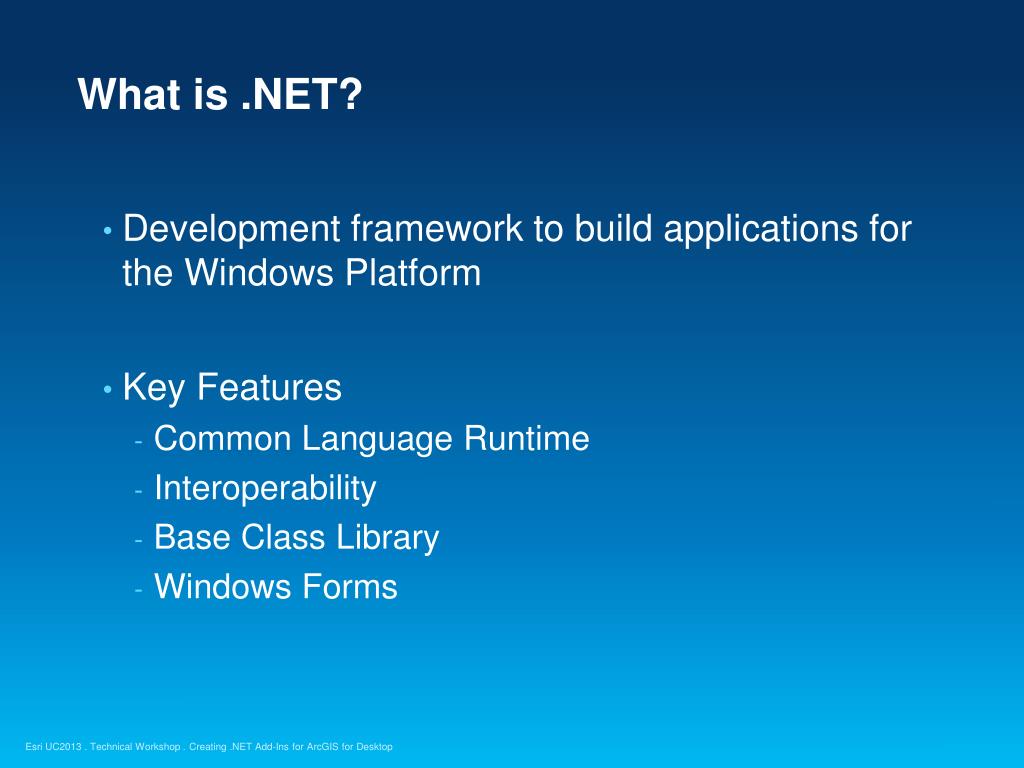 What is .NET?

• Development framework to build applications for the Windows Platform

• Key Features
- Common Language Runtime
- Interoperability
- Base Class Library
- Windows Forms

Esri UC2013 . Technical Workshop . Creating .NET Add-Ins for ArcGIS for Desktop